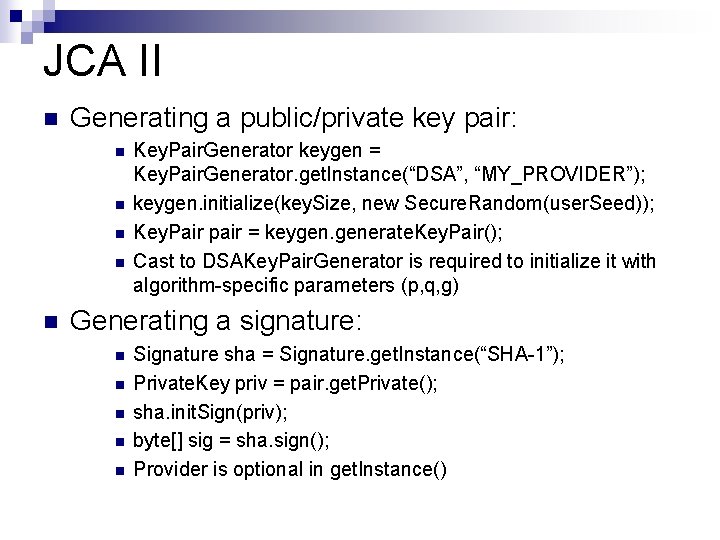 JCA II

Generating a public/private key pair:

KeyPairGenerator keygen = KeyPairGenerator.getInstance(“DSA”, “MY_PROVIDER”);

keygen.initialize(keySize, new SecureRandom(userSeed));

KeyPair pair = keygen.generateKeyPair();

Cast to DSAKeyPairGenerator is required to initialize it with algorithm-specific parameters (p,q,g)

Generating a signature:

Signature sha = Signature.getInstance(“SHA-1”);

PrivateKey priv = pair.getPrivate();

sha.initSign(priv);

byte[] sig = sha.sign();

Provider is optional in getInstance()